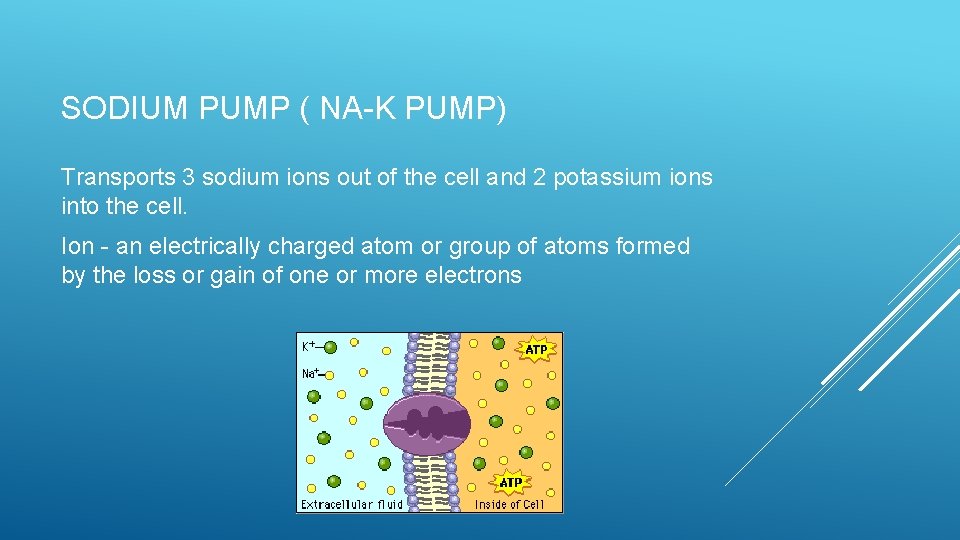 SODIUM PUMP ( NA-K PUMP)

Transports 3 sodium ions out of the cell and 2 potassium ions into the cell.

Ion - an electrically charged atom or group of atoms formed by the loss or gain of one or more electrons

$K^+$

$Na^+$

ATP

ATP

Extracellular fluid

Inside of Cell